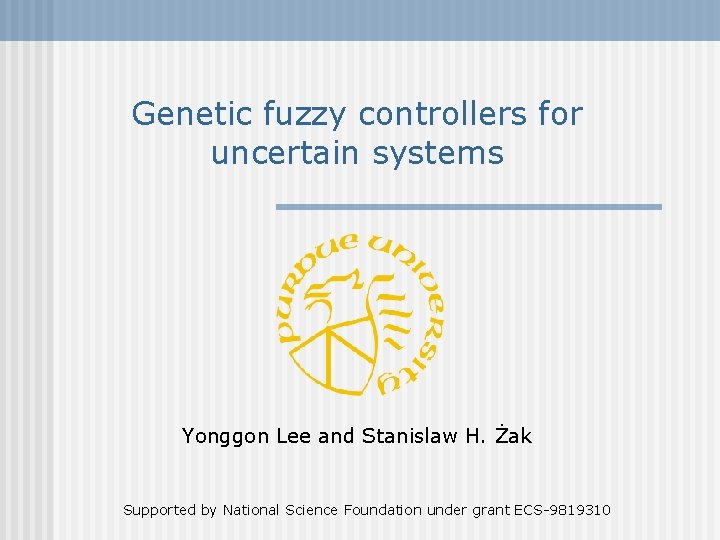 Genetic fuzzy controllers for uncertain systems

PURDUE UNIVERSITY

Yonggon Lee and Stanislaw H. Żak

Supported by National Science Foundation under grant ECS-9819310